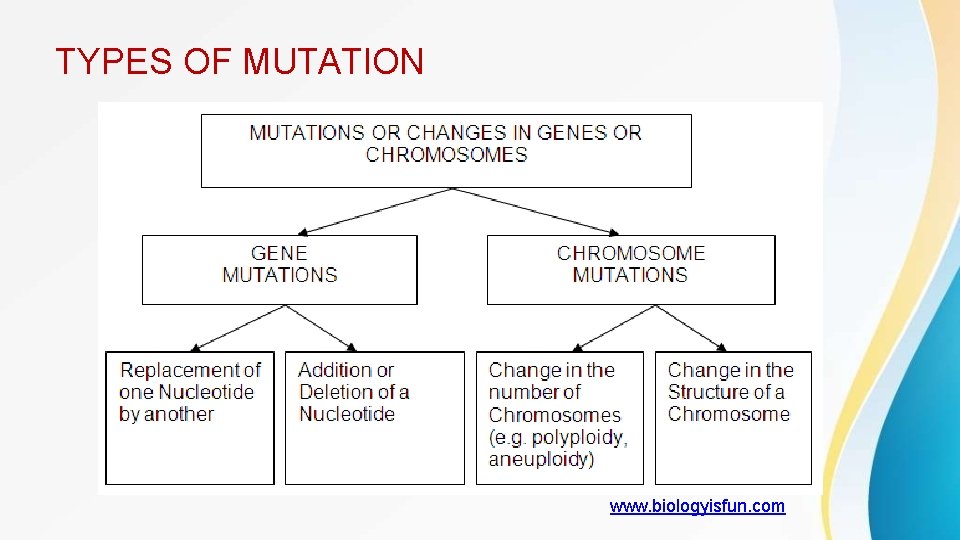 TYPES OF MUTATION

MUTATIONS OR CHANGES IN GENES OR CHROMOSOMES

GENE MUTATIONS

CHROMOSOME MUTATIONS

Replacement of one Nucleotide by another

Addition or Deletion of a Nucleotide

Change in the number of Chromosomes (e.g. polyploidy, aneuploidy)

Change in the Structure of a Chromosome

www.biologyisfun.com